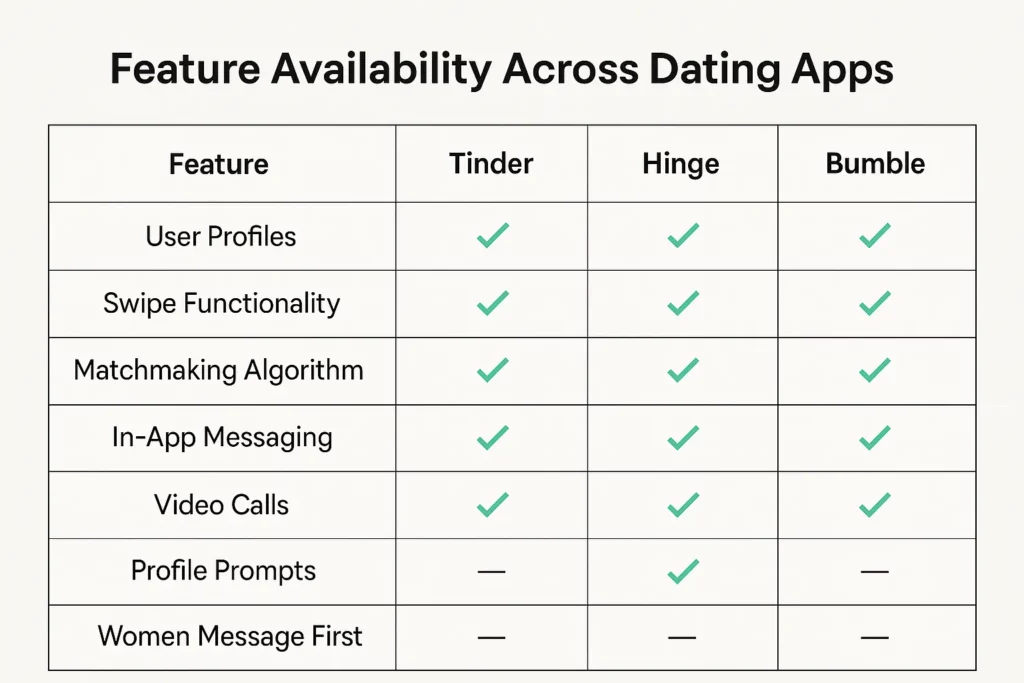 Feature Availability Across Dating Apps

| Feature | Tinder | Hinge | Bumble |
|---|---|---|---|
| User Profiles | ✓ | ✓ | ✓ |
| Swipe Functionality | ✓ | ✓ | ✓ |
| Matchmaking Algorithm | ✓ | ✓ | ✓ |
| In-App Messaging | ✓ | ✓ | ✓ |
| Video Calls | ✓ | ✓ | ✓ |
| Profile Prompts | — | ✓ | — |
| Women Message First | — | — | — |